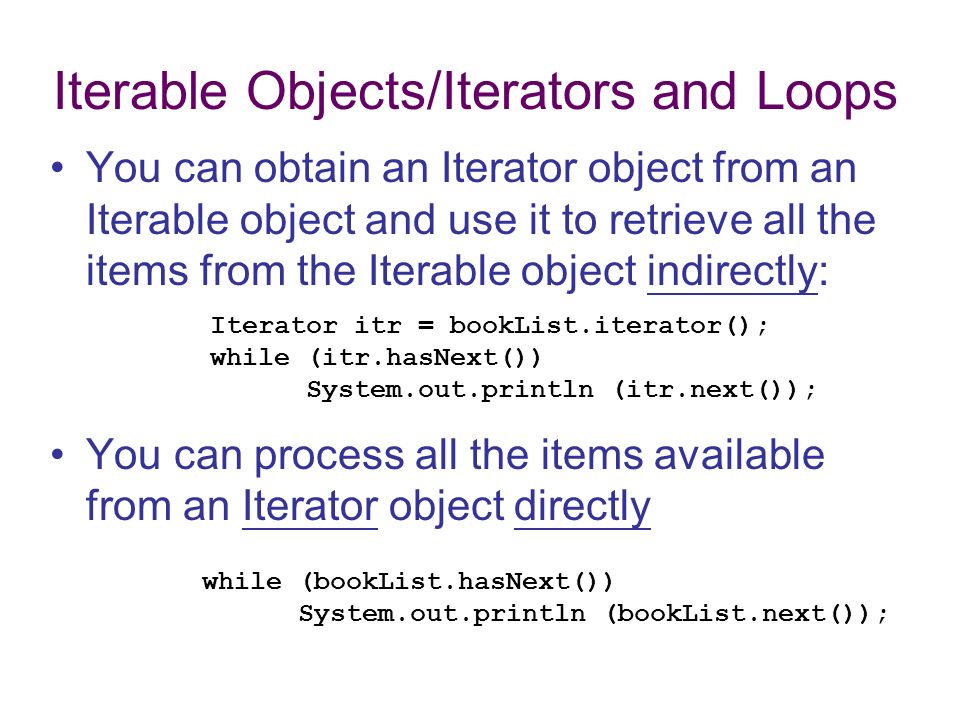 Iterable Objects/Iterators and Loops

• You can obtain an Iterator object from an Iterable object and use it to retrieve all the items from the Iterable object indirectly:

Iterator itr = bookList.iterator();
while (itr.hasNext())
      System.out.println (itr.next());

• You can process all the items available from an Iterator object directly

while (bookList.hasNext())
      System.out.println (bookList.next());